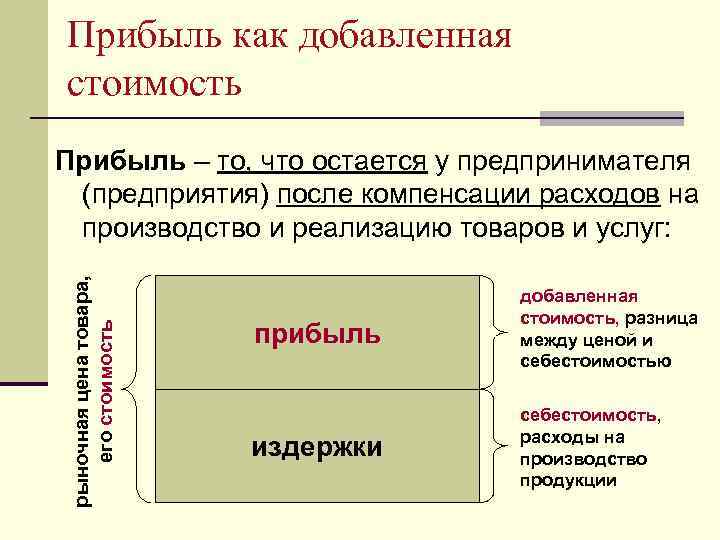 Прибыль как добавленная стоимость

Прибыль – то, что остается у предпринимателя (предприятия) после компенсации расходов на производство и реализацию товаров и услуг:

рыночная цена товара, его стоимость

прибыль

издержки

добавленная стоимость, разница между ценой и себестоимостью

себестоимость, расходы на производство продукции